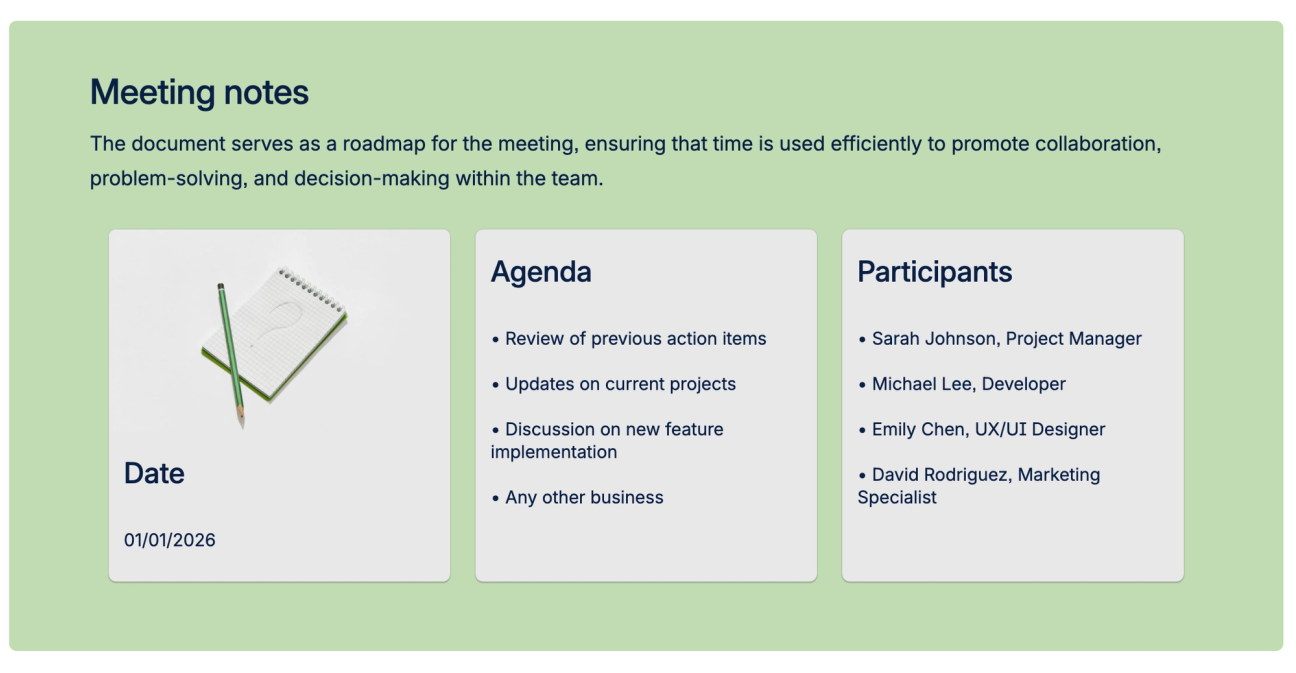 Meeting notes

The document serves as a roadmap for the meeting, ensuring that time is used efficiently to promote collaboration, problem-solving, and decision-making within the team.

Date

01/01/2026

Agenda

• Review of previous action items

• Updates on current projects

• Discussion on new feature implementation

• Any other business

Participants

• Sarah Johnson, Project Manager

• Michael Lee, Developer

• Emily Chen, UX/UI Designer

• David Rodriguez, Marketing Specialist